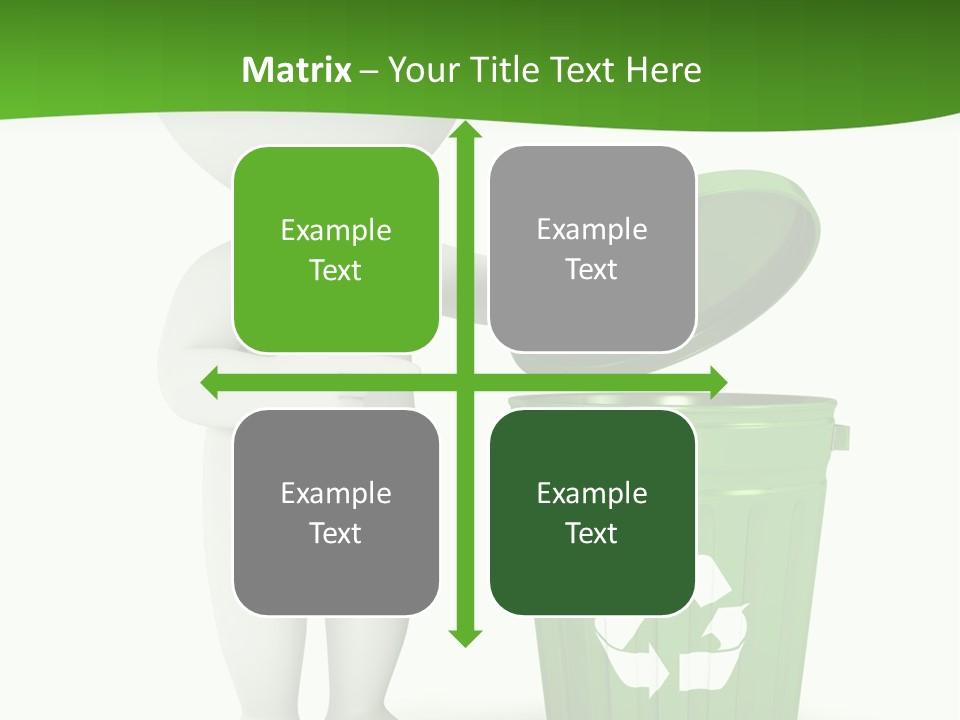 Matrix – Your Title Text Here

Example Text

Example Text

Example Text

Example Text